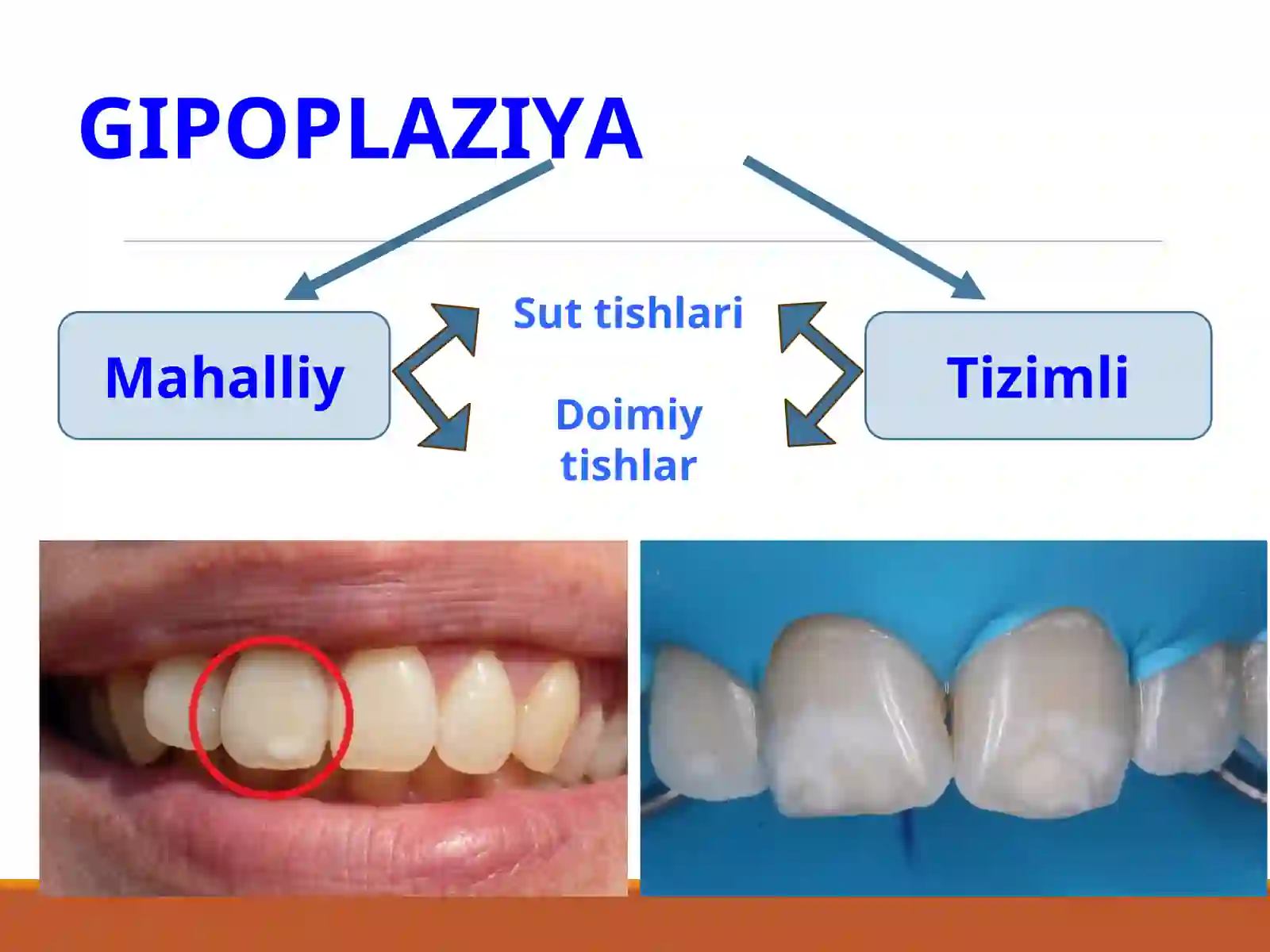 GIPOPLAZIYA

Mahalliy

Sut tishlari

Doimiy tishlar

Tizimli